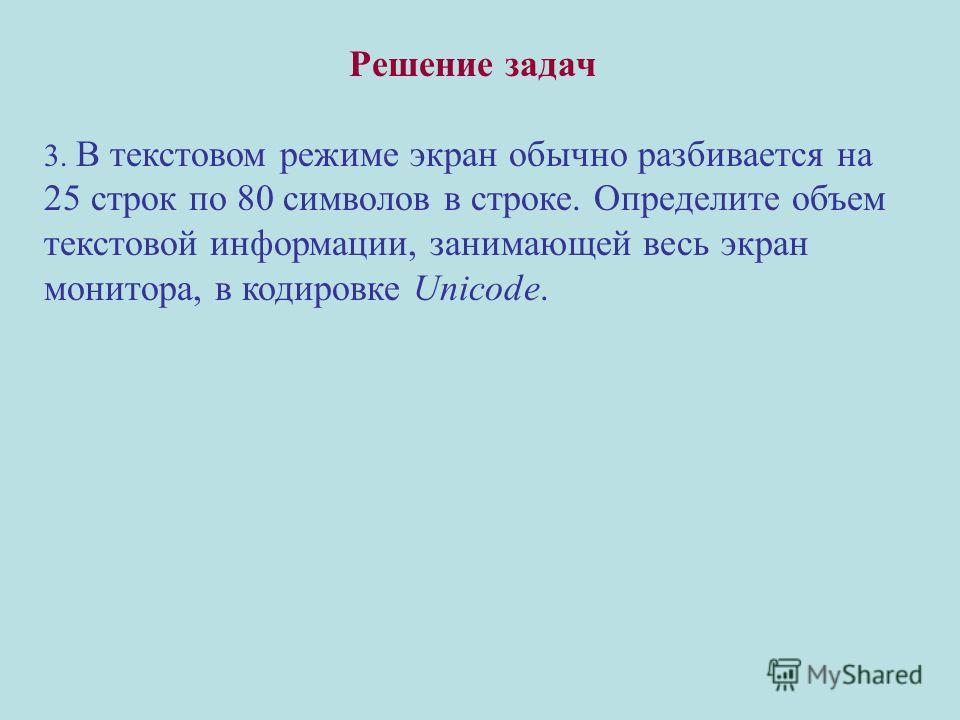 Решение задач

3. В текстовом режиме экран обычно разбивается на 25 строк по 80 символов в строке. Определите объем текстовой информации, занимающей весь экран монитора, в кодировке Unicode.

MyShared